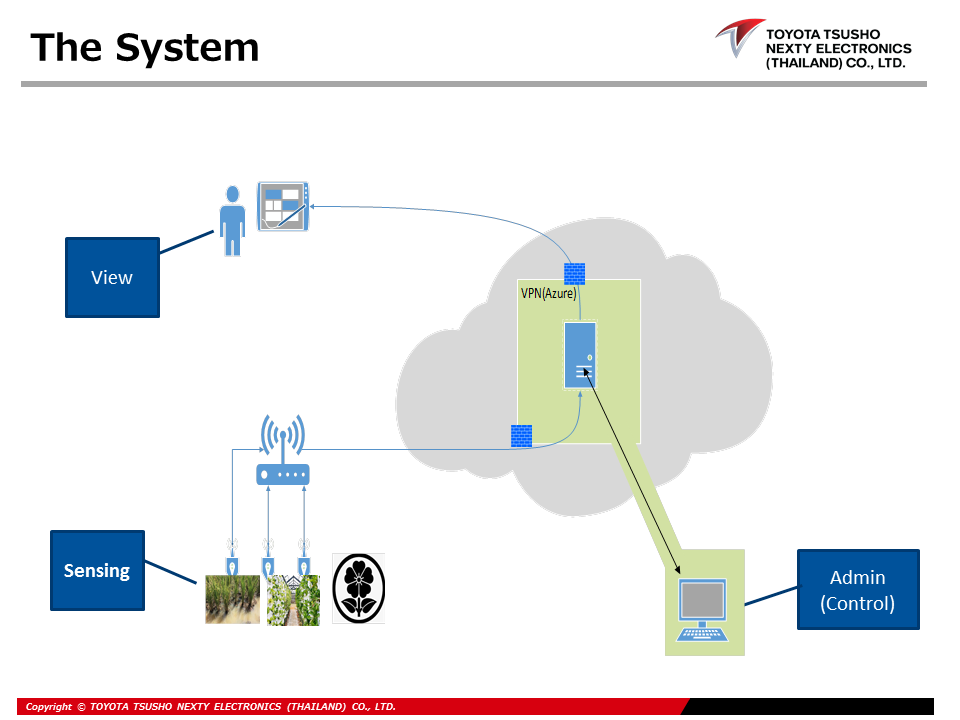 The System

TOYOTA TSUSHO NEXTY ELECTRONICS (THAILAND) CO., LTD.

View

VPN(Azure)

Sensing

Admin (Control)

Copyright © TOYOTA TSUSHO NEXTY ELECTRONICS (THAILAND) CO., LTD.